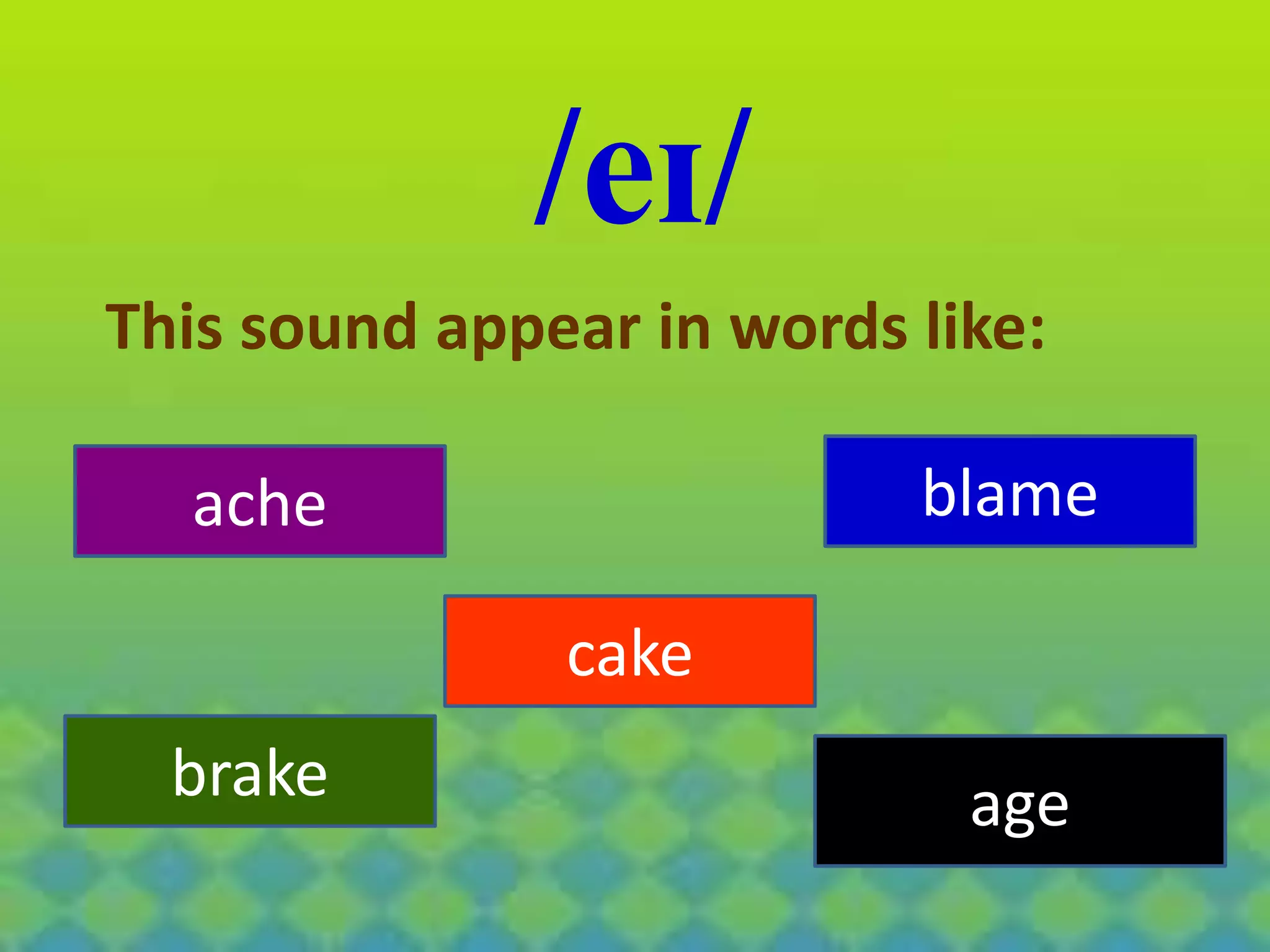 /eɪ/

This sound appear in words like:

ache

blame

cake

brake

age